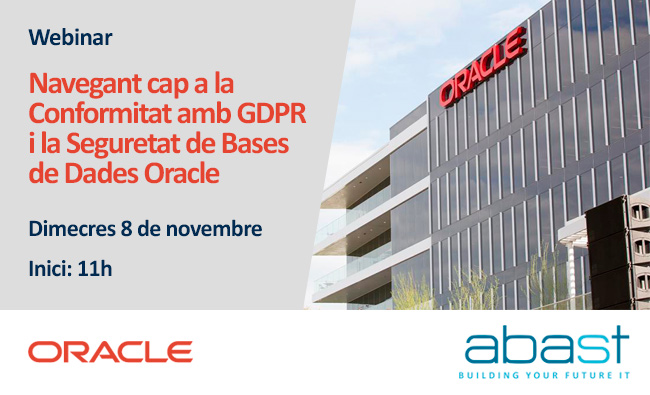 Webinar

Navegant cap a la Conformitat amb GDPR i la Seguretat de Bases de Dades Oracle

Dimecres 8 de novembre

Inici: 11h

ORACLE

ORACLE

abast
BUILDING YOUR FUTURE IT